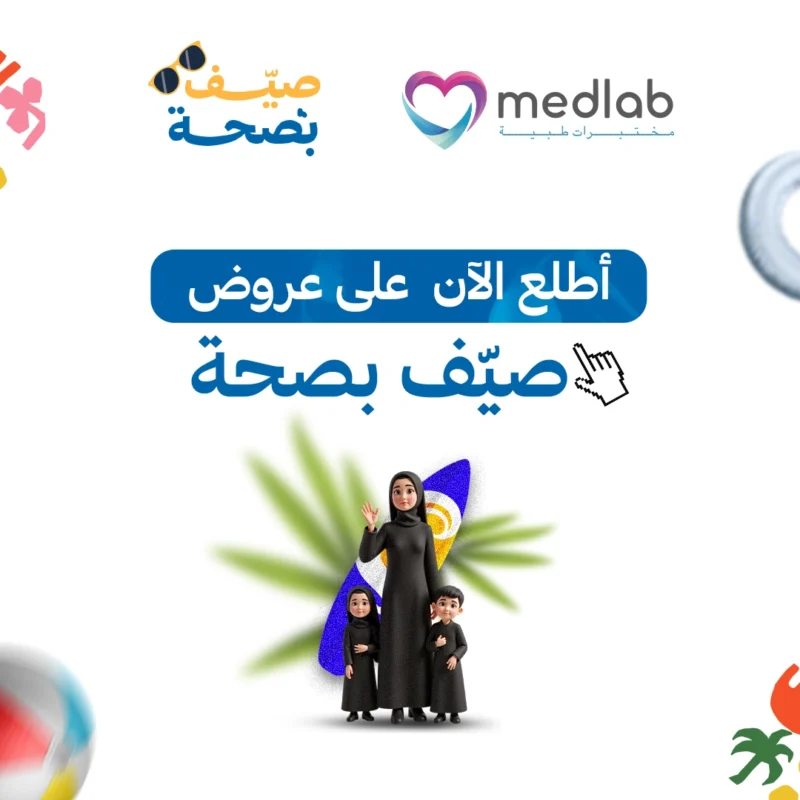 صيّف بصحة

medlab
مختبرات طبية

أطلع الآن على عروض
صيّف بصحة